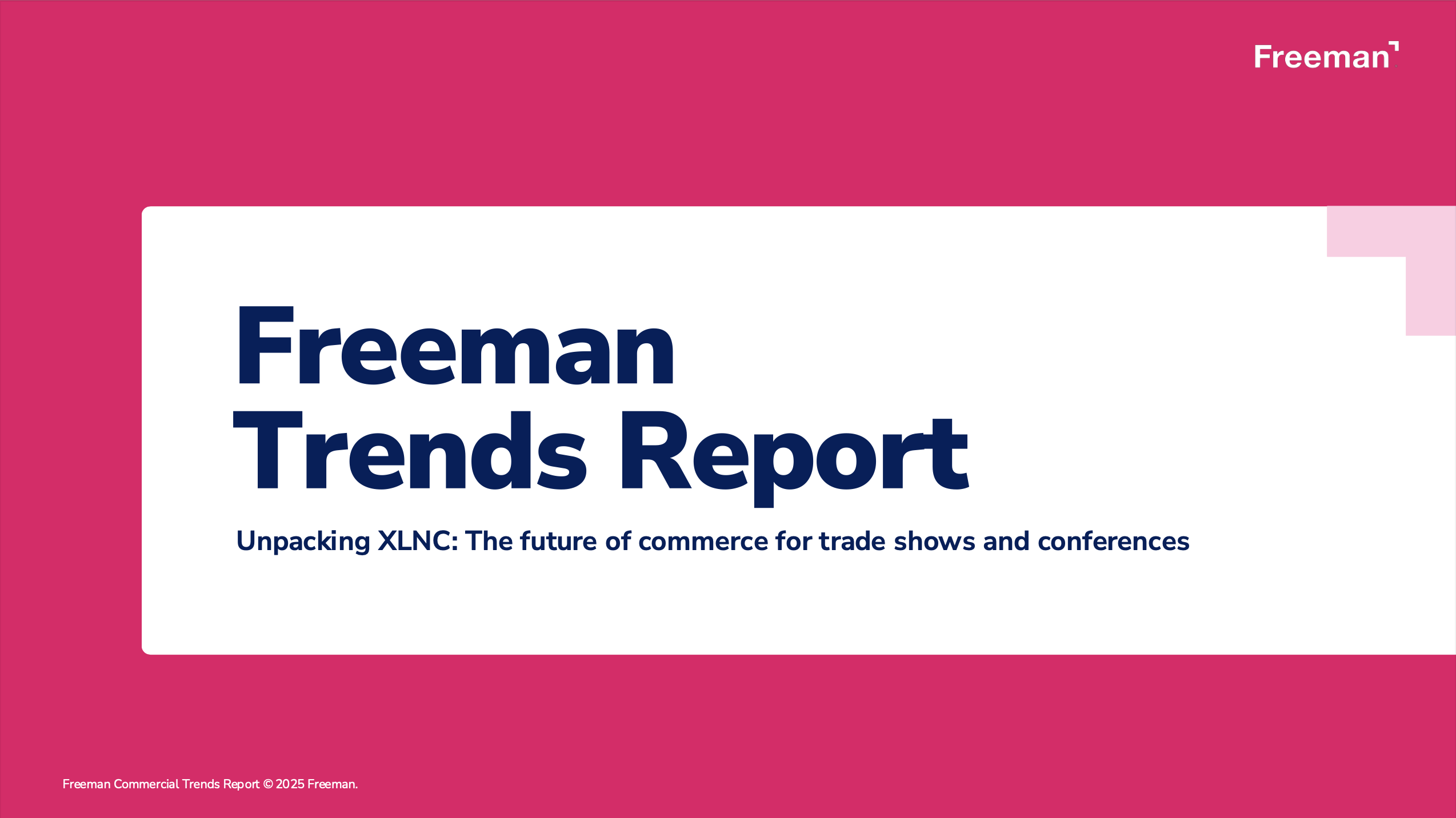 Freeman

Freeman Trends Report

Unpacking XLNC: The future of commerce for trade shows and conferences

Freeman Commercial Trends Report © 2025 Freeman.